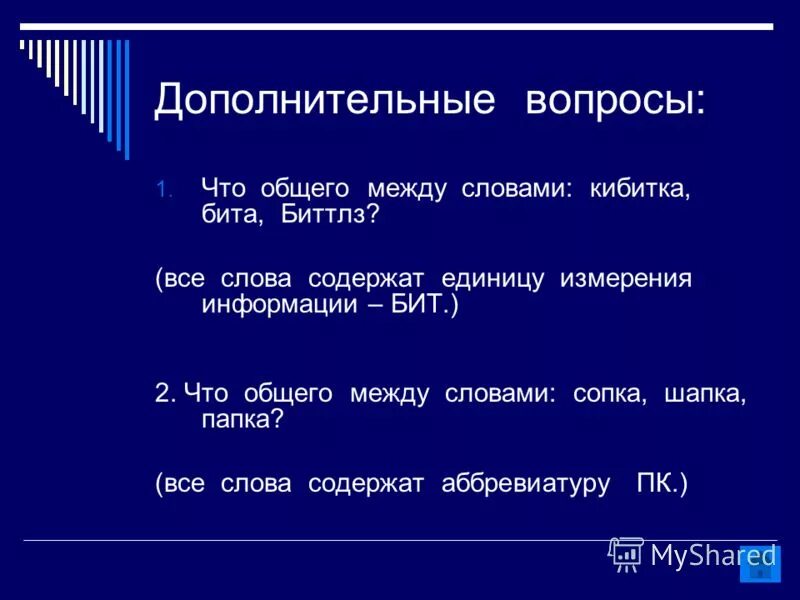 Дополнительные вопросы:

1. Что общего между словами: кибитка, бита, Биттлз?

(все слова содержат единицу измерения информации – БИТ.)

2. Что общего между словами: сопка, шапка, папка?

(все слова содержат аббревиатуру ПК.)

MyShared